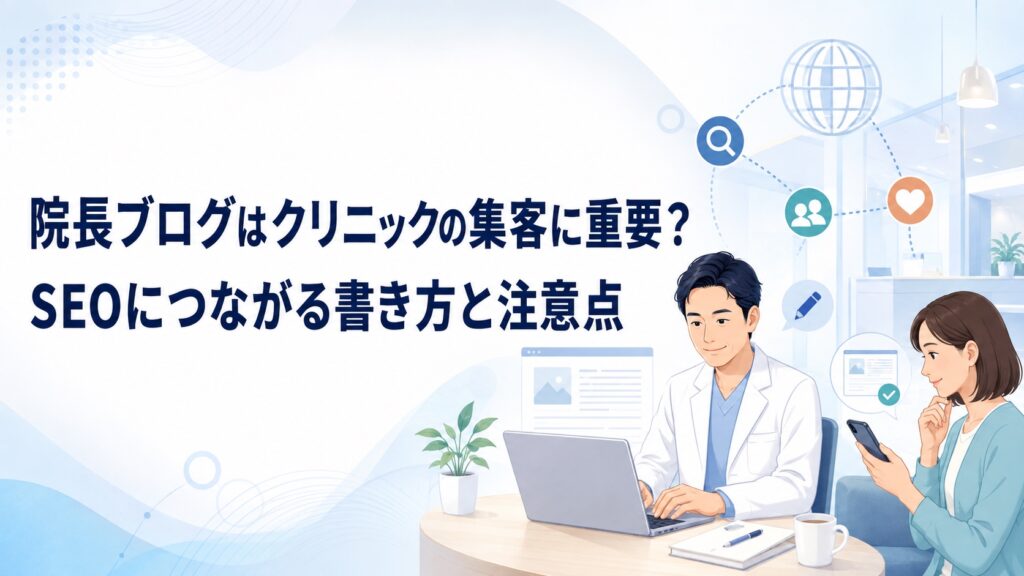 院長ブログはクリニックの集客に重要？
SEOにつながる書き方と注意点